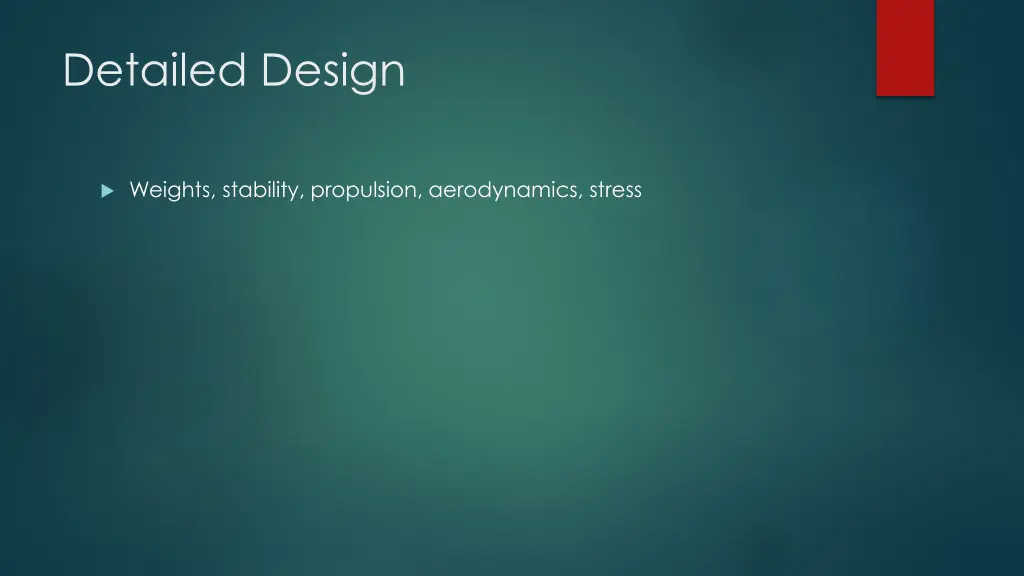 Detailed Design

Weights, stability, propulsion, aerodynamics, stress